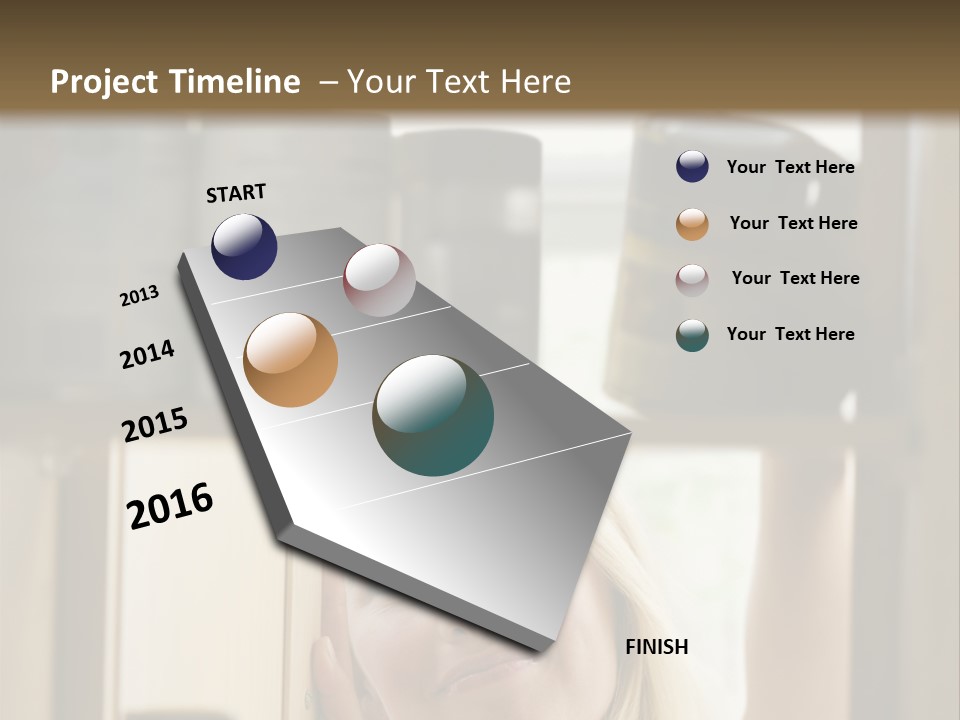 Project Timeline – Your Text Here

START

2013

2014

2015

2016

FINISH

Your Text Here

Your Text Here

Your Text Here

Your Text Here